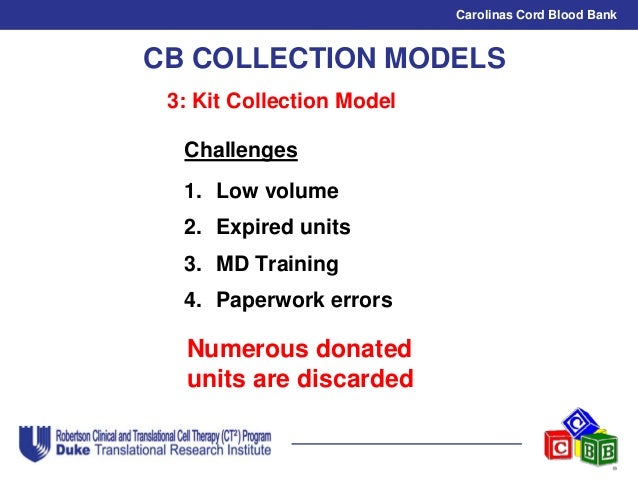 Carolinas Cord Blood Bank

CB COLLECTION MODELS

3: Kit Collection Model

Challenges

1. Low volume
2. Expired units
3. MD Training
4. Paperwork errors

Numerous donated units are discarded

Robertson Clinical and Translational Cell Therapy (CT$^2$) Program
Duke Translational Research Institute

C C B B